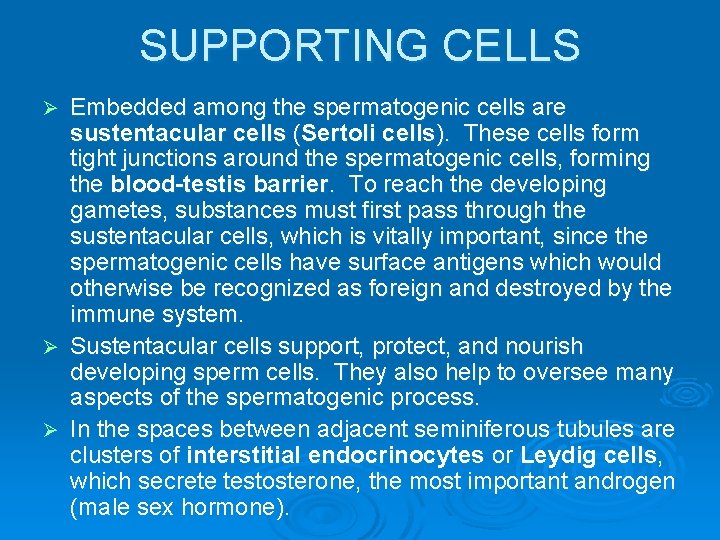 SUPPORTING CELLS

➢ Embedded among the spermatogenic cells are sustentacular cells (Sertoli cells). These cells form tight junctions around the spermatogenic cells, forming the blood-testis barrier. To reach the developing gametes, substances must first pass through the sustentacular cells, which is vitally important, since the spermatogenic cells have surface antigens which would otherwise be recognized as foreign and destroyed by the immune system.

➢ Sustentacular cells support, protect, and nourish developing sperm cells. They also help to oversee many aspects of the spermatogenic process.

➢ In the spaces between adjacent seminiferous tubules are clusters of interstitial endocrinocytes or Leydig cells, which secrete testosterone, the most important androgen (male sex hormone).